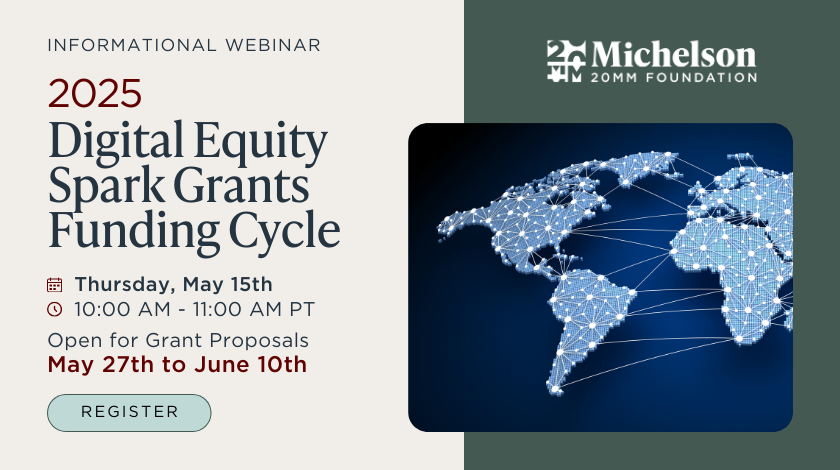 INFORMATIONAL WEBINAR

2025

Digital Equity Spark Grants Funding Cycle

Thursday, May 15th

10:00 AM - 11:00 AM PT

Open for Grant Proposals

May 27th to June 10th

REGISTER

Michelson

20MM FOUNDATION